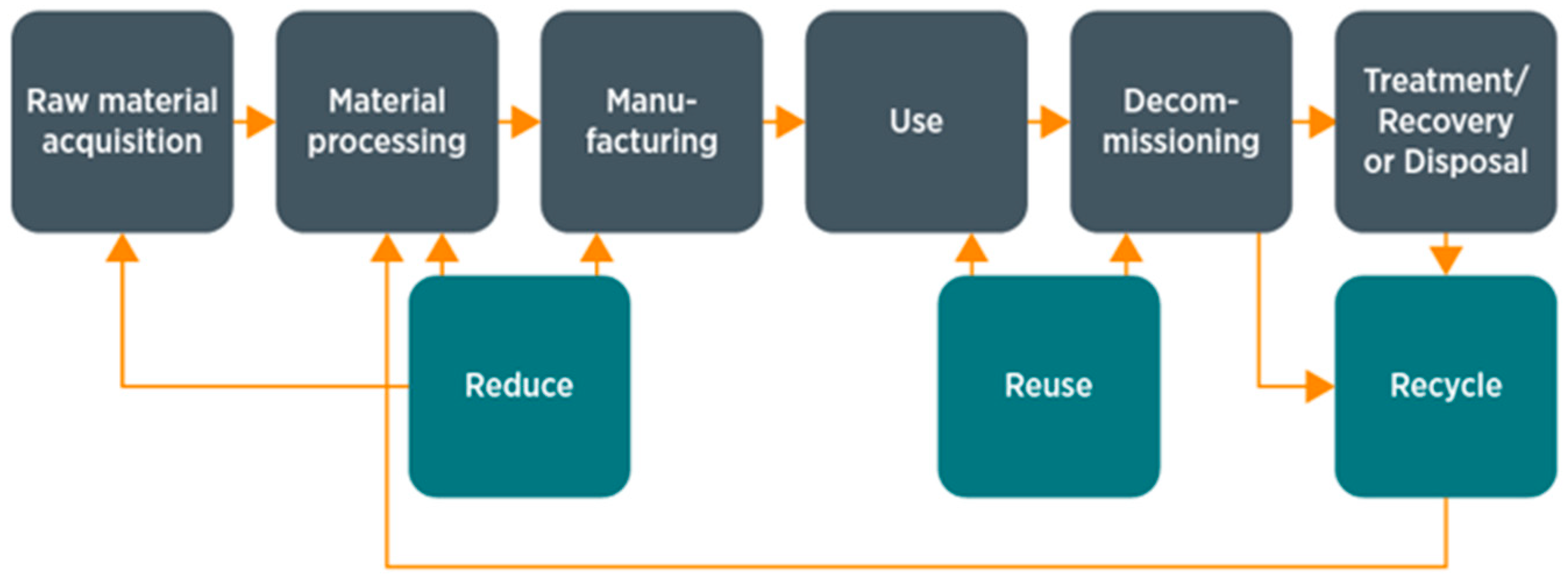 Raw material acquisition

Material processing

Manufacturing

Use

Decommissioning

Treatment/ Recovery or Disposal

Reduce

Reuse

Recycle